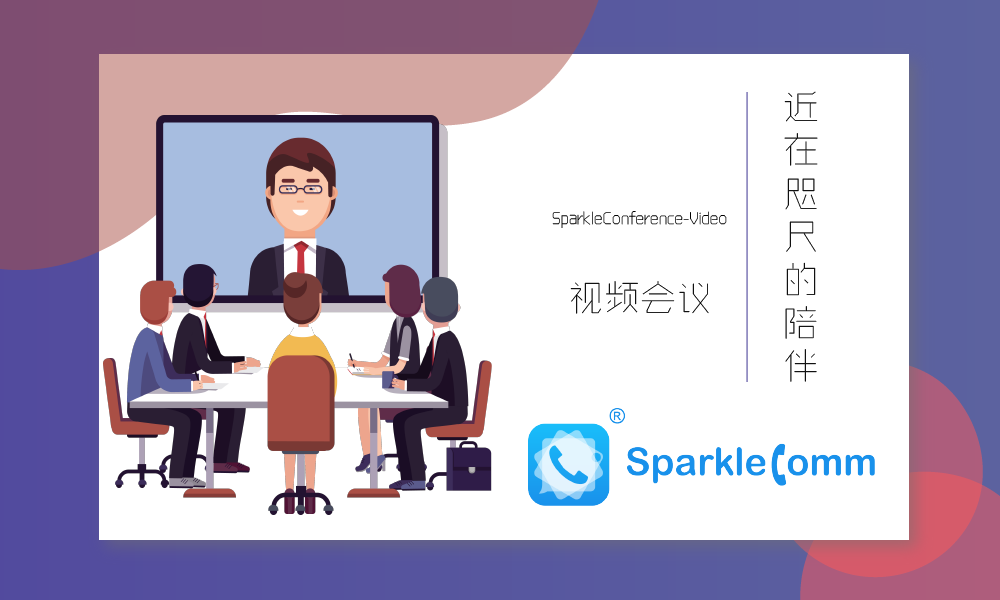 SparkleConference-Video

视频会议

近在咫尺的陪伴

®

SparkleComm